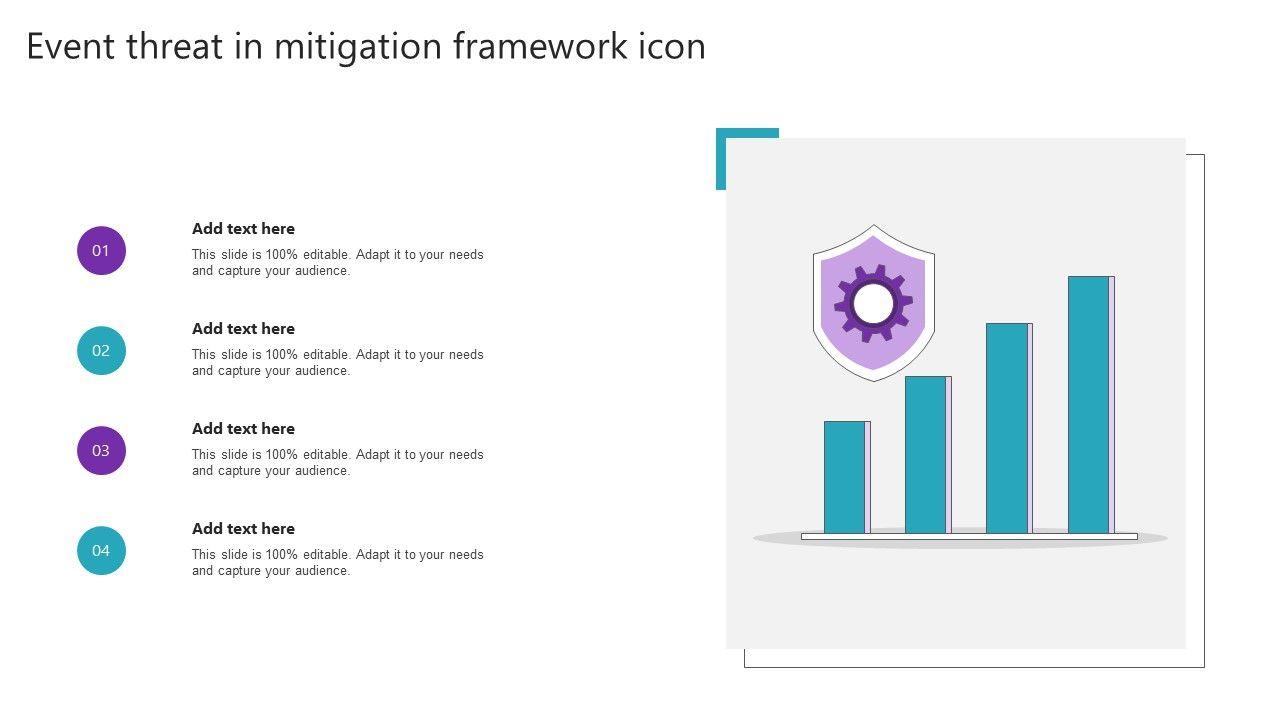 Event threat in mitigation framework icon

01

Add text here

This slide is 100% editable. Adapt it to your needs and capture your audience.

02

Add text here

This slide is 100% editable. Adapt it to your needs and capture your audience.

03

Add text here

This slide is 100% editable. Adapt it to your needs and capture your audience.

04

Add text here

This slide is 100% editable. Adapt it to your needs and capture your audience.